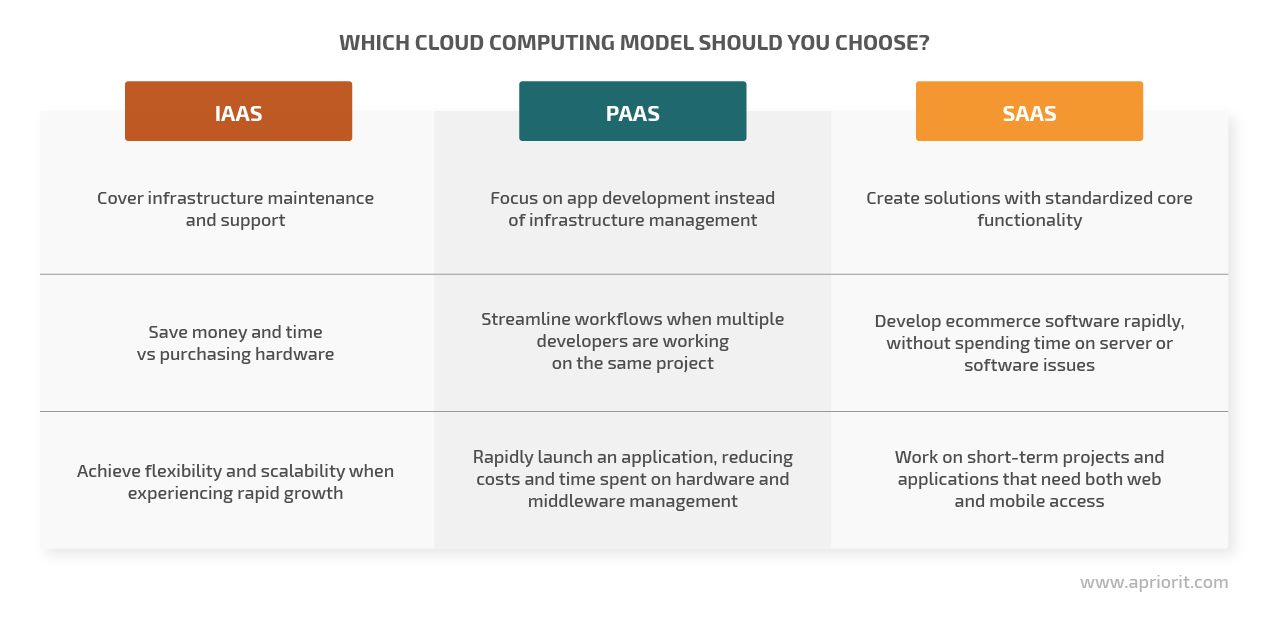 WHICH CLOUD COMPUTING MODEL SHOULD YOU CHOOSE?

| IAAS | PAAS | SAAS |
|---|---|---|
| Cover infrastructure maintenance and support | Focus on app development instead of infrastructure management | Create solutions with standardized core functionality |
| Save money and time vs purchasing hardware | Streamline workflows when multiple developers are working on the same project | Develop ecommerce software rapidly, without spending time on server or software issues |
| Achieve flexibility and scalability when experiencing rapid growth | Rapidly launch an application, reducing costs and time spent on hardware and middleware management | Work on short-term projects and applications that need both web and mobile access |

www.apriorit.com